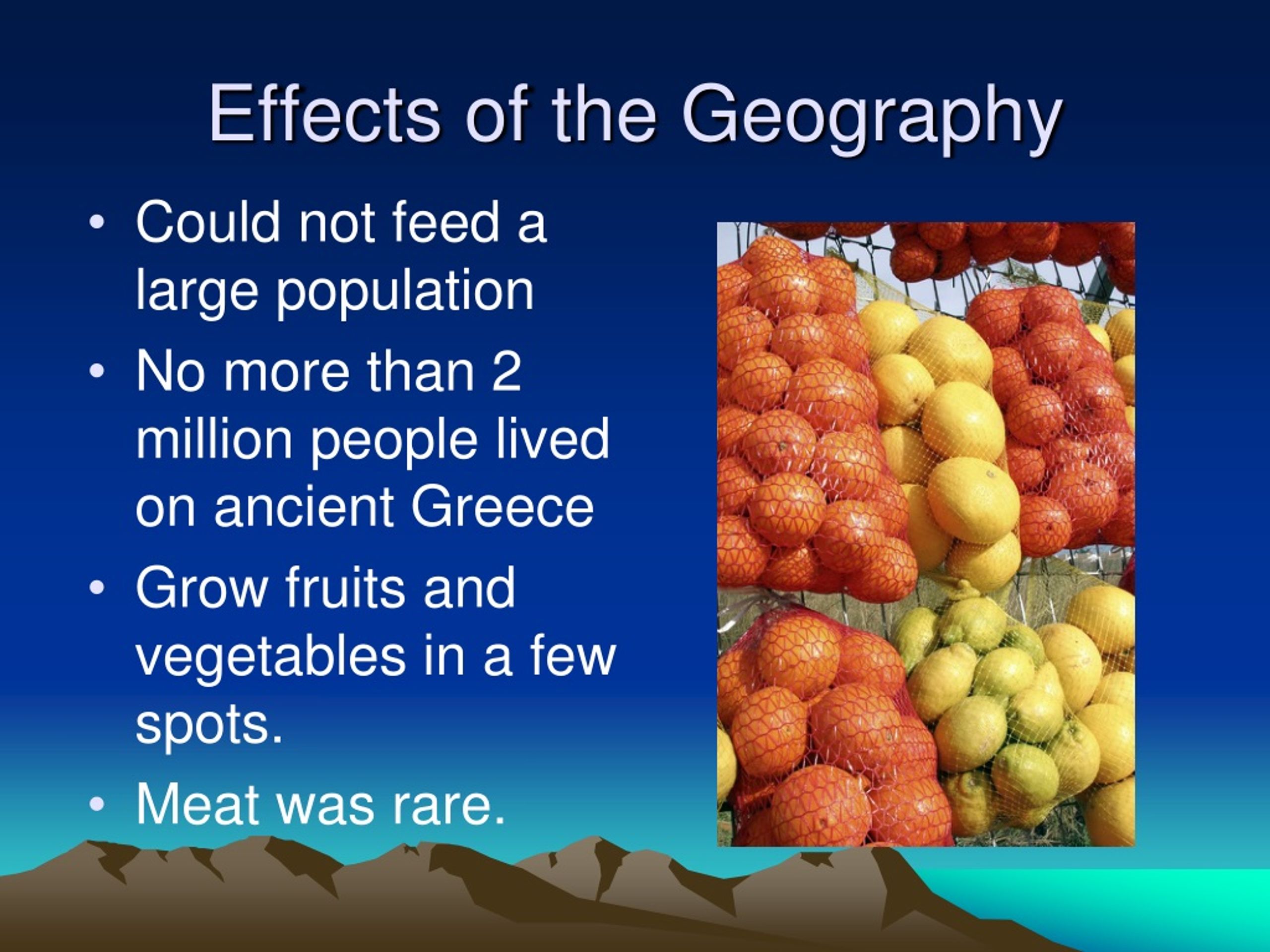 Effects of the Geography

• Could not feed a large population
• No more than 2 million people lived on ancient Greece
• Grow fruits and vegetables in a few spots.
• Meat was rare.